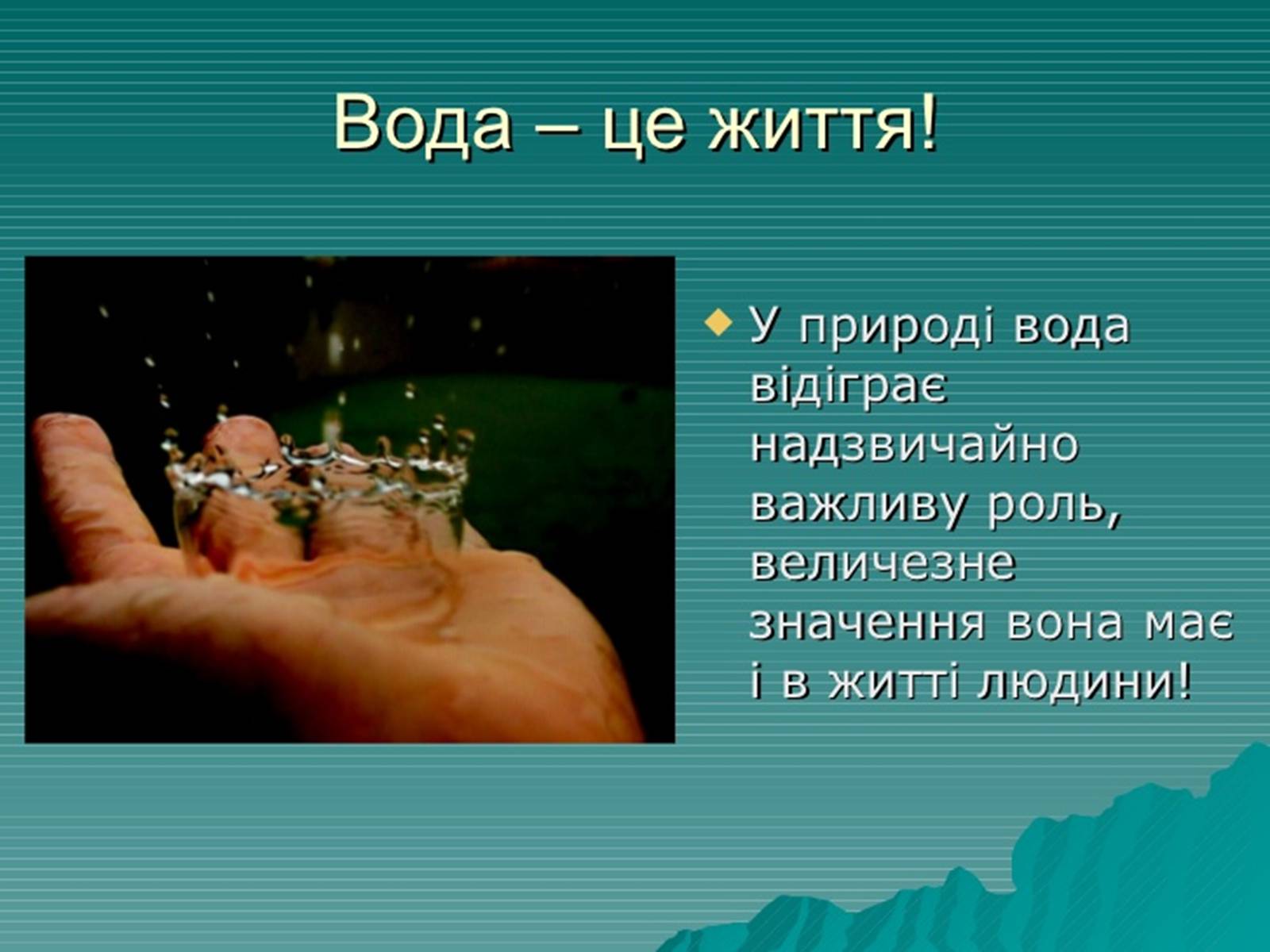 Вода – це життя!

У природі вода відіграє надзвичайно важливу роль, величезне значення вона має і в житті людини!